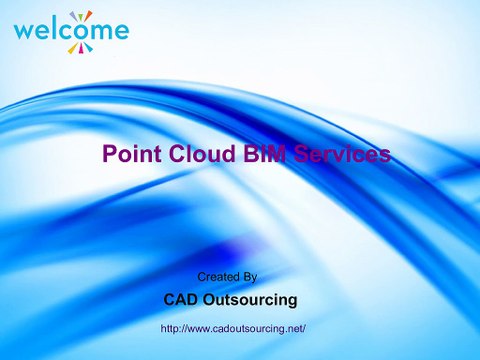 welcome

Point Cloud BIM Services

Created By

CAD Outsourcing

http://www.cadoutsourcing.net/